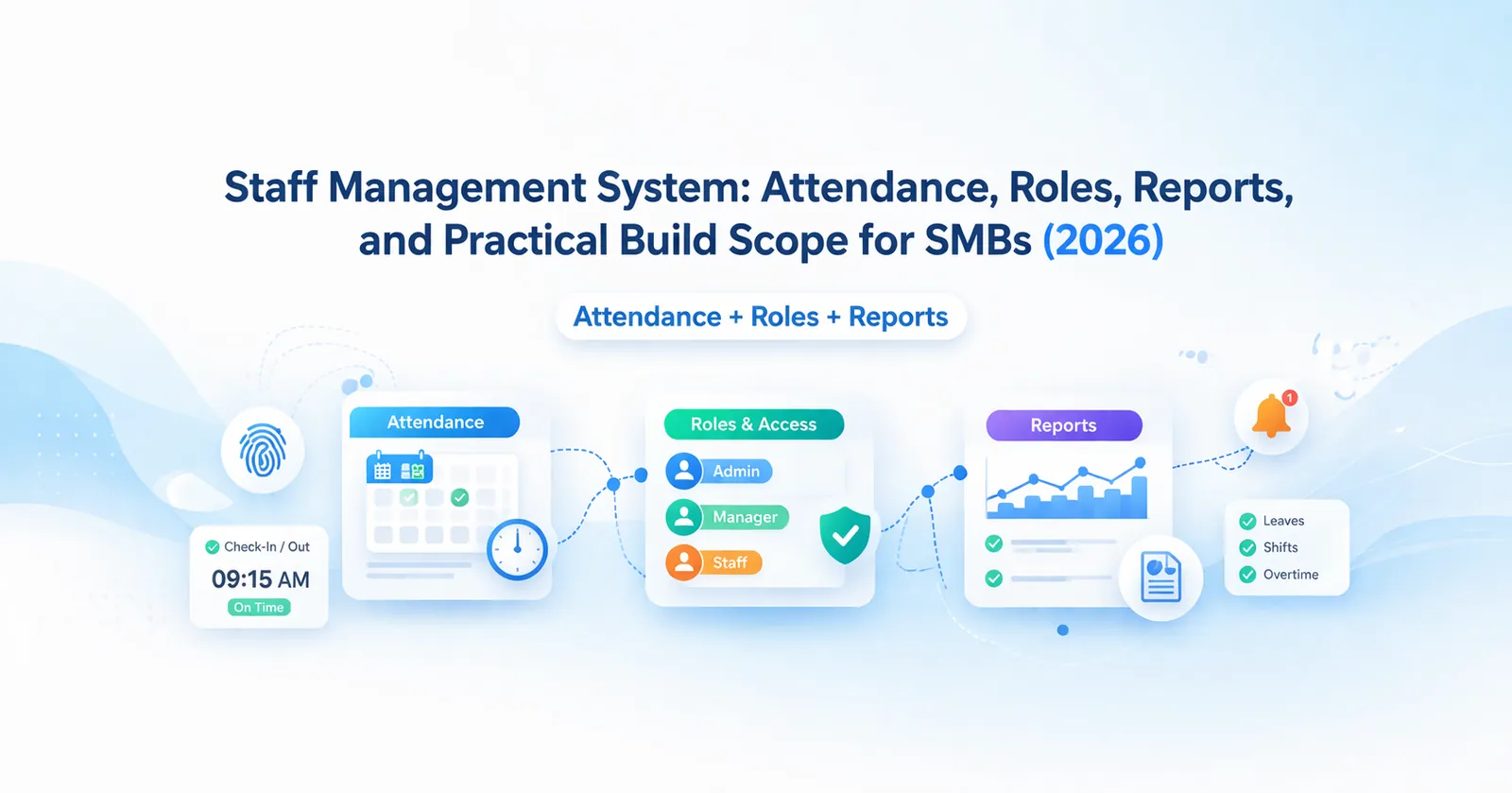 Staff Management System: Attendance, Roles, Reports, and Practical Build Scope for SMBs (2026)

Attendance + Roles + Reports

Attendance

Check-In / Out
09:15 AM
On Time

Roles & Access
Admin
Manager
Staff

Reports

1

Leaves
Shifts
Overtime